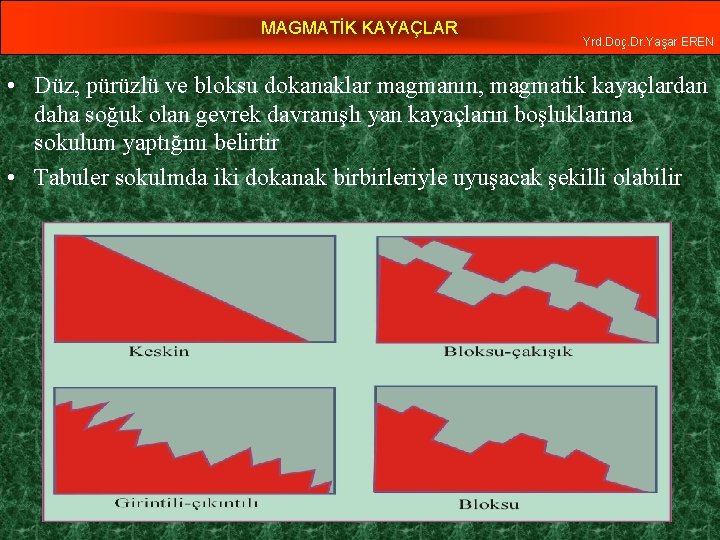 MAGMATİK KAYAÇLAR

Yrd.Doç.Dr.Yaşar EREN

• Düz, pürüzlü ve bloksu dokanaklar magmanın, magmatik kayaçlardan daha soğuk olan gevrek davranışlı yan kayaçların boşluklarına sokulum yaptığını belirtir

• Tabuler sokulmda iki dokanak birbirleriyle uyuşacak şekilli olabilir

Keskin

Bloksu-çakışık

Girintili-çıkıntılı

Bloksu